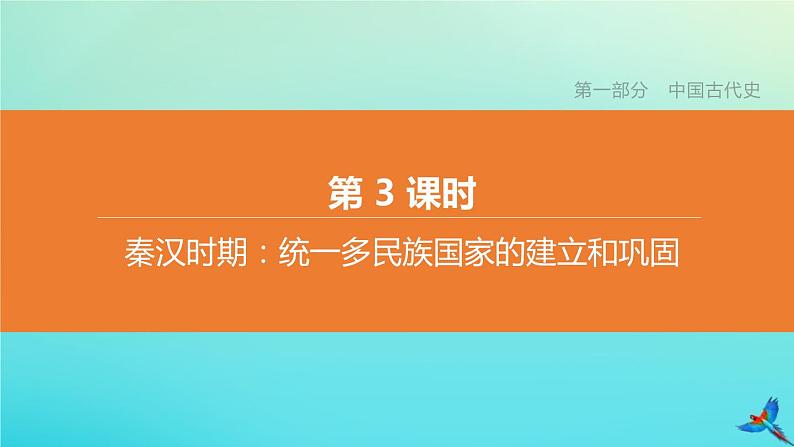 第一部分　中国古代史

第 3 课时

秦汉时期：统一多民族国家的建立和巩固